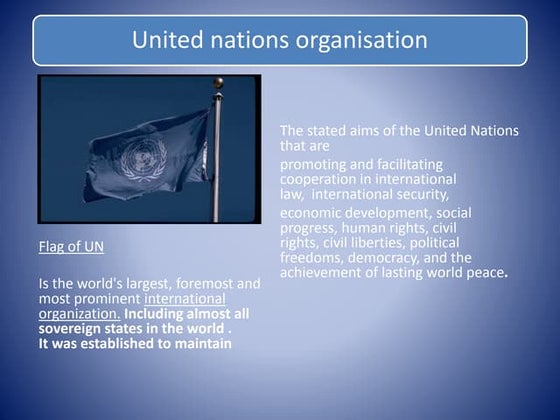 United nations organisation

Flag of UN

Is the world's largest, foremost and most prominent international organization. Including almost all sovereign states in the world . It was established to maintain

The stated aims of the United Nations that are

promoting and facilitating cooperation in international law, international security,

economic development, social progress, human rights, civil rights, civil liberties, political freedoms, democracy, and the achievement of lasting world peace.